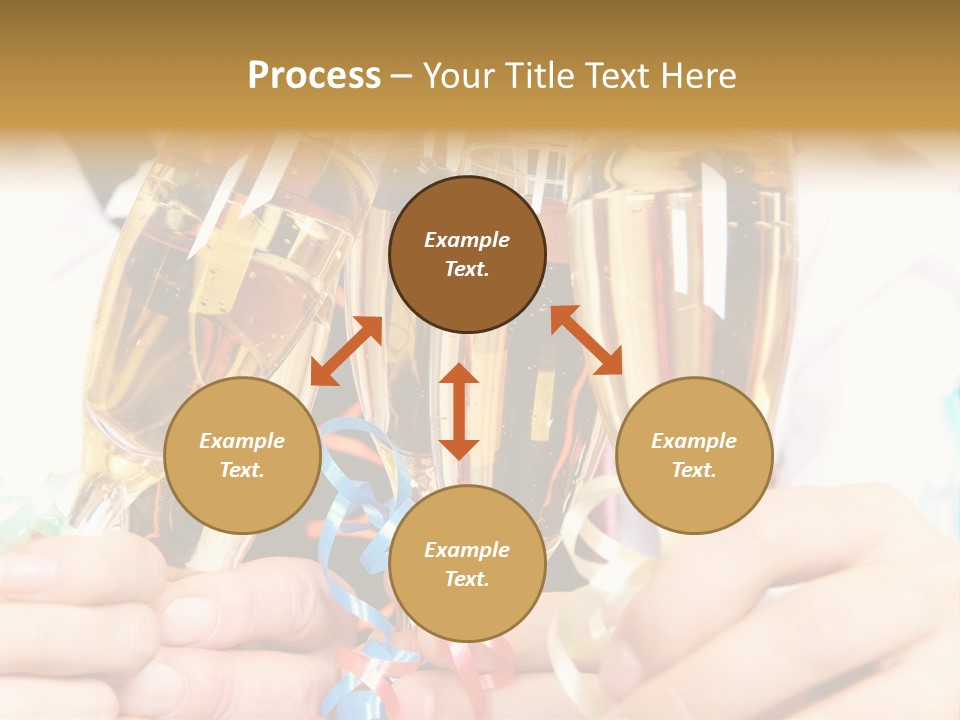 Process – Your Title Text Here

Example Text.

Example Text.

Example Text.

Example Text.